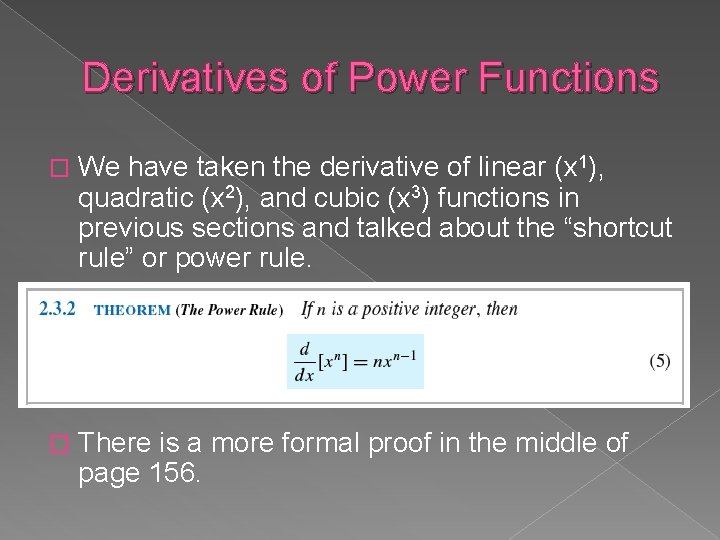 Derivatives of Power Functions

We have taken the derivative of linear ($x^1$), quadratic ($x^2$), and cubic ($x^3$) functions in previous sections and talked about the “shortcut rule” or power rule.

2.3.2 THEOREM (The Power Rule) If $n$ is a positive integer, then

$\frac{d}{dx}[x^n] = nx^{n-1}$ (5)

There is a more formal proof in the middle of page 156.